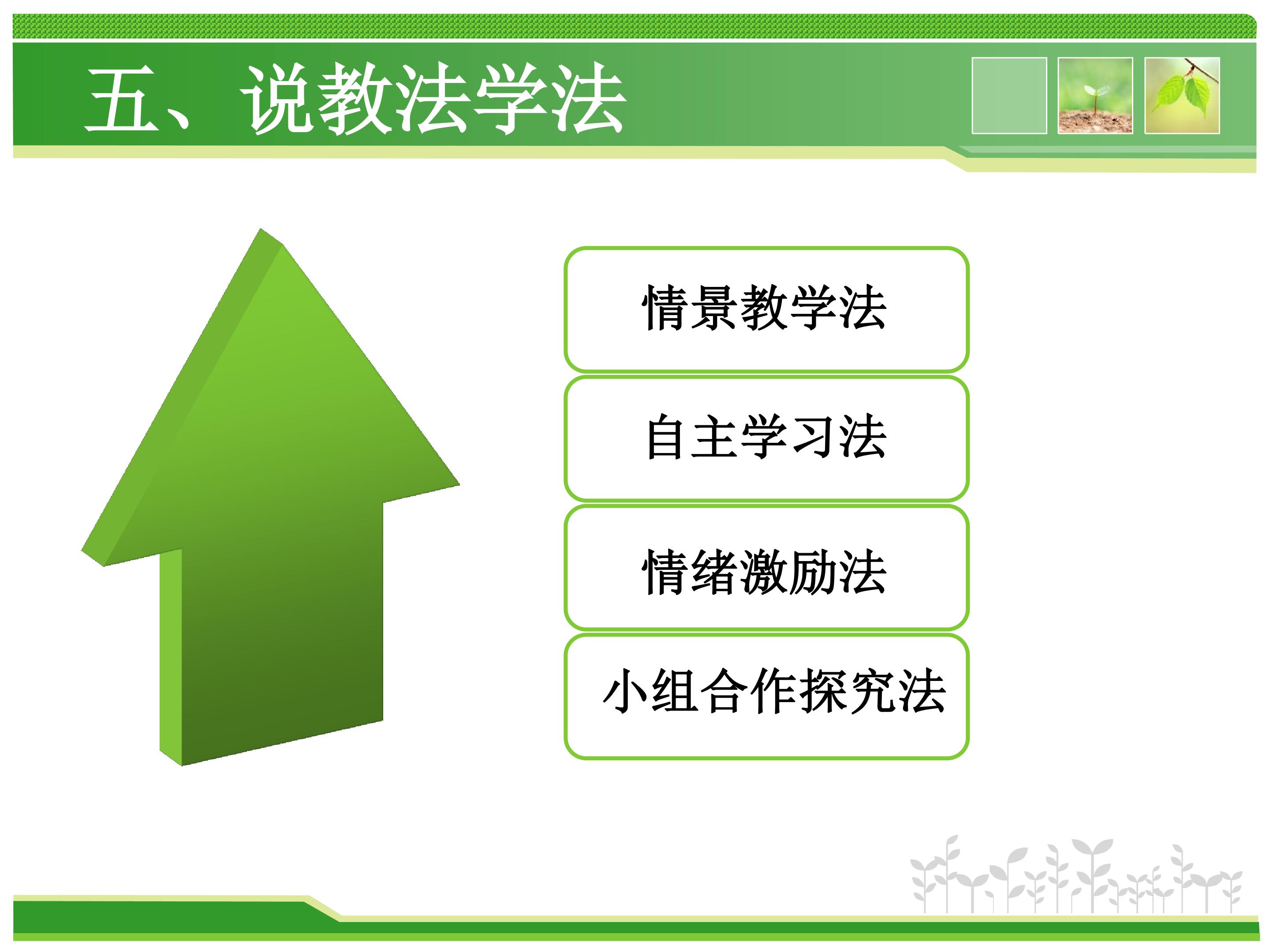 五、说教法学法

情景教学法

自主学习法

情绪激励法

小组合作探究法